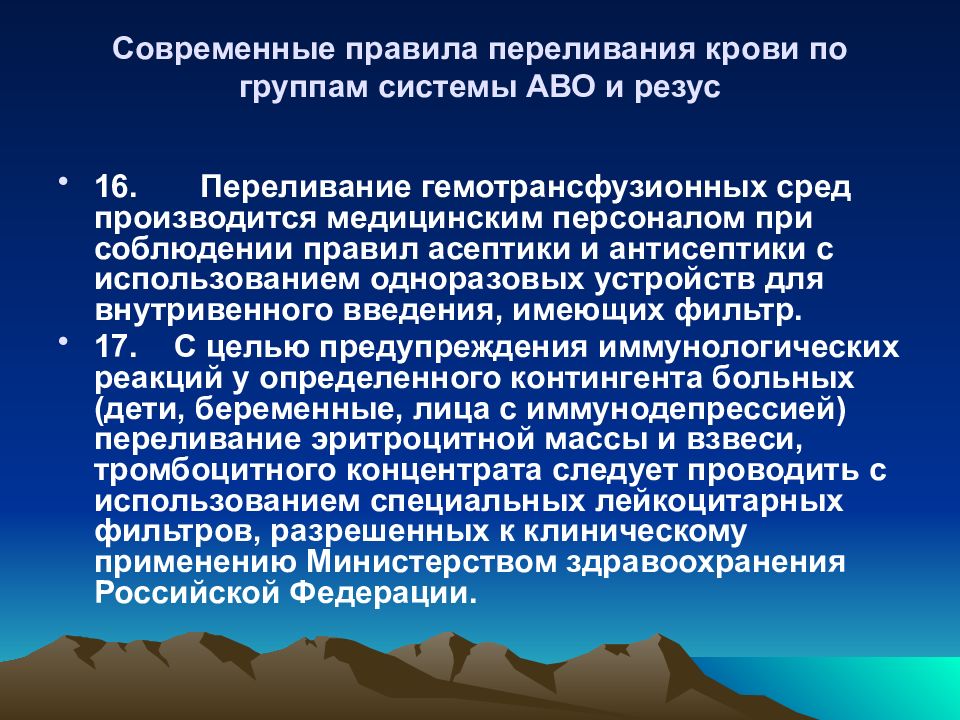 Современные правила переливания крови по группам системы АВО и резус

• 16. Переливание гемотрансфузионных сред производится медицинским персоналом при соблюдении правил асептики и антисептики с использованием одноразовых устройств для внутривенного введения, имеющих фильтр.

• 17. С целью предупреждения иммунологических реакций у определенного контингента больных (дети, беременные, лица с иммунодепрессией) переливание эритроцитной массы и взвеси, тромбоцитного концентрата следует проводить с использованием специальных лейкоцитарных фильтров, разрешенных к клиническому применению Министерством здравоохранения Российской Федерации.